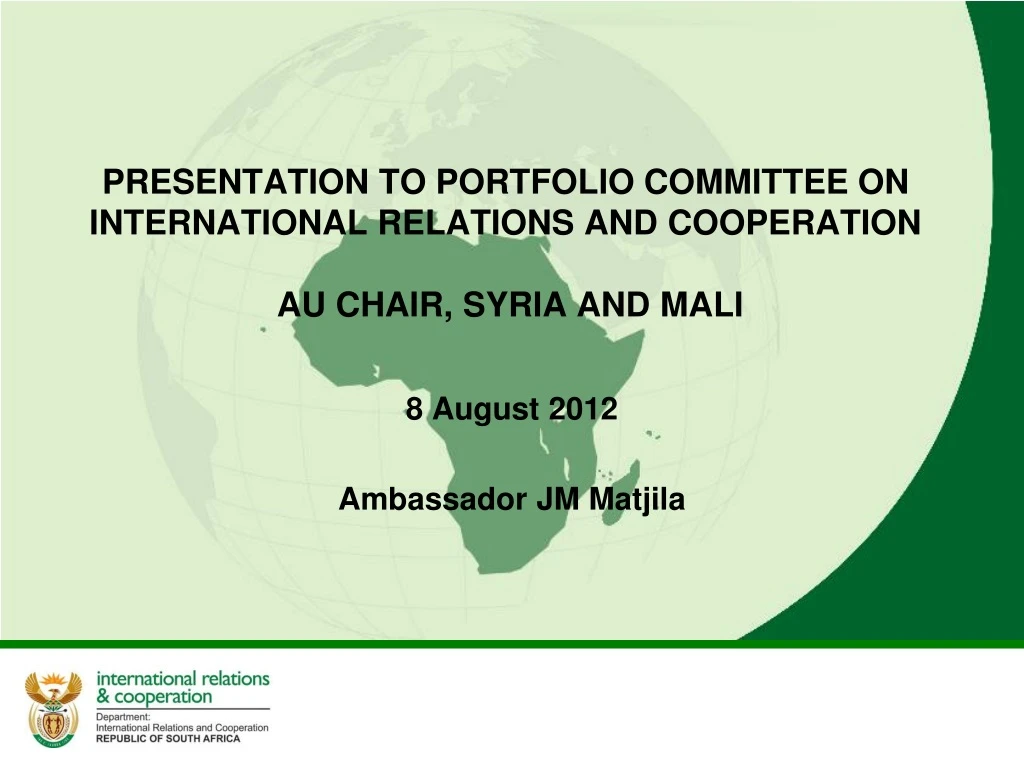 PRESENTATION TO PORTFOLIO COMMITTEE ON INTERNATIONAL RELATIONS AND COOPERATION

AU CHAIR, SYRIA AND MALI

8 August 2012

Ambassador JM Matjila

international relations
& cooperation
Department:
International Relations and Cooperation
REPUBLIC OF SOUTH AFRICA